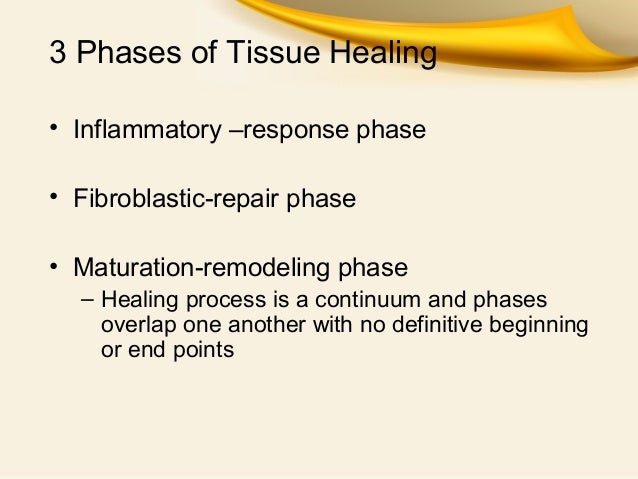 3 Phases of Tissue Healing

• Inflammatory –response phase

• Fibroblastic-repair phase

• Maturation-remodeling phase
– Healing process is a continuum and phases overlap one another with no definitive beginning or end points